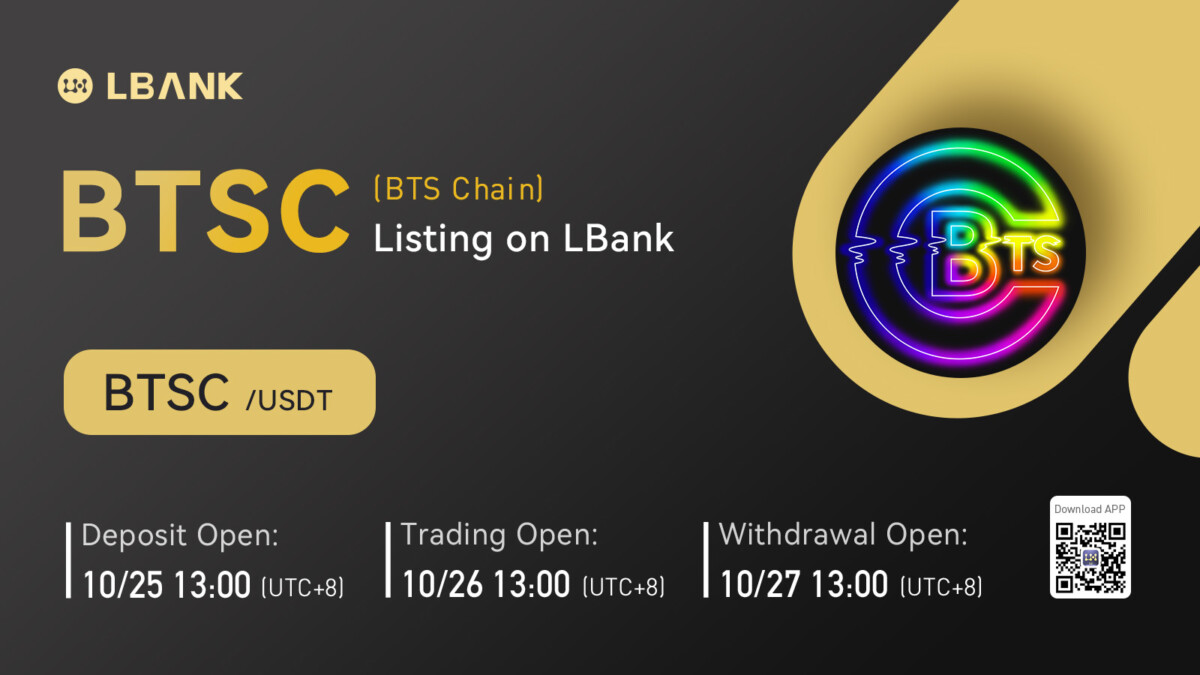 LBANK

BTSC (BTS Chain)
Listing on LBank

BTS

BTSC /USDT

Deposit Open:
10/25 13:00 (UTC+8)

Trading Open:
10/26 13:00 (UTC+8)

Withdrawal Open:
10/27 13:00 (UTC+8)

Download APP